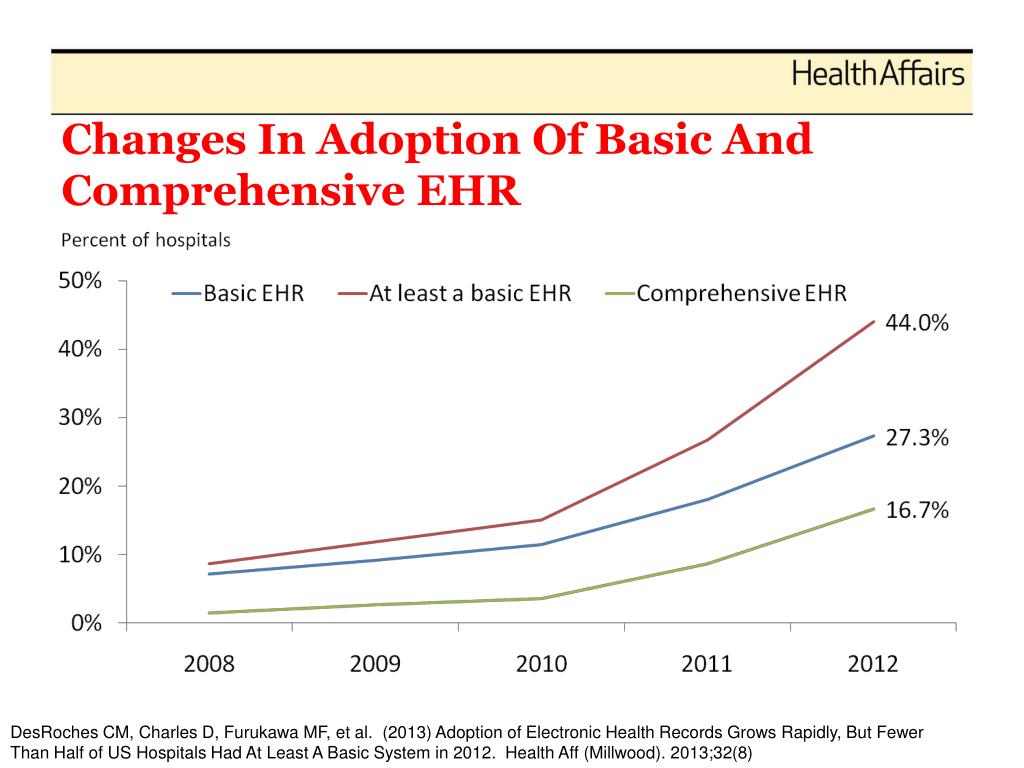 HealthAffairs

Changes In Adoption Of Basic And Comprehensive EHR

Percent of hospitals

50%
40%
30%
20%
10%
0%

Basic EHR
At least a basic EHR
Comprehensive EHR

44.0%
27.3%
16.7%

2008
2009
2010
2011
2012

DesRoches CM, Charles D, Furukawa MF, et al. (2013) Adoption of Electronic Health Records Grows Rapidly, But Fewer Than Half of US Hospitals Had At Least A Basic System in 2012. Health Aff (Millwood). 2013;32(8)